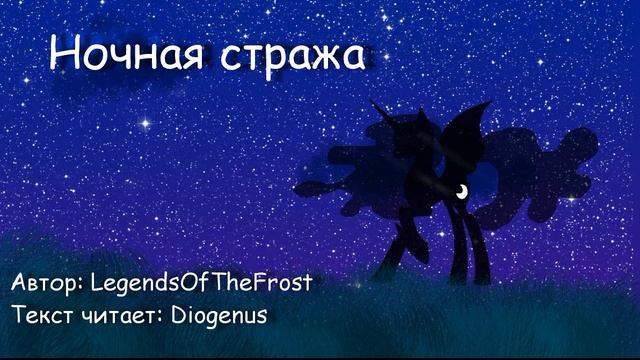 Ночная стража

Автор: LegendsOfTheFrost
Текст читает: Diogenus